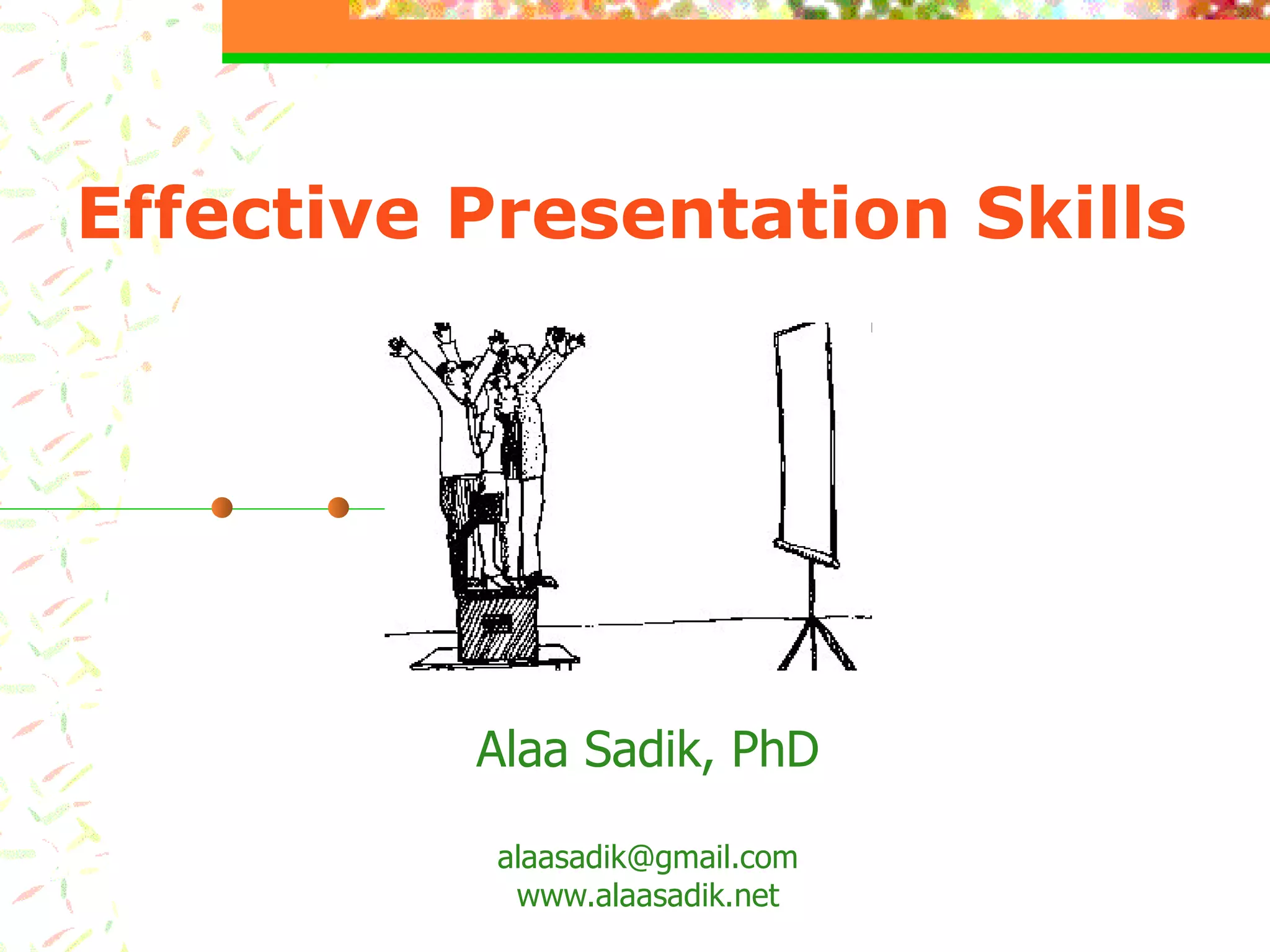 Effective Presentation Skills

Alaa Sadik, PhD

alaasadik@gmail.com
www.alaasadik.net